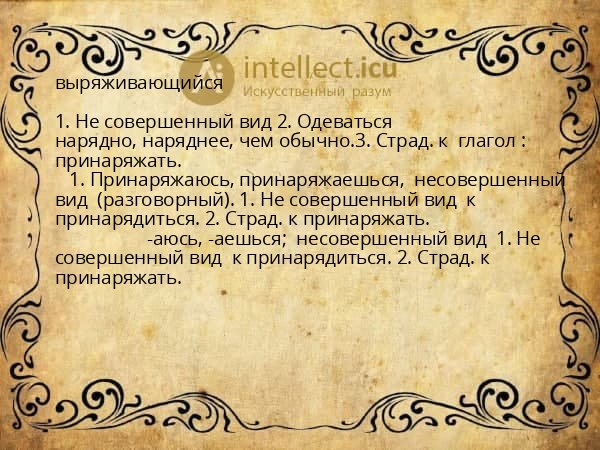 intellect.icu
Искусственный разум

выряживающийся

1. Не совершенный вид 2. Одеваться нарядно, наряднее, чем обычно.3. Страд. к глагол : принаряжать.

1. Принаряжаюсь, принаряжаешься, несовершенный вид (разговорный). 1. Не совершенный вид к принарядиться. 2. Страд. к принаряжать.

-аюсь, -аешься; несовершенный вид 1. Не совершенный вид к принарядиться. 2. Страд. к принаряжать.